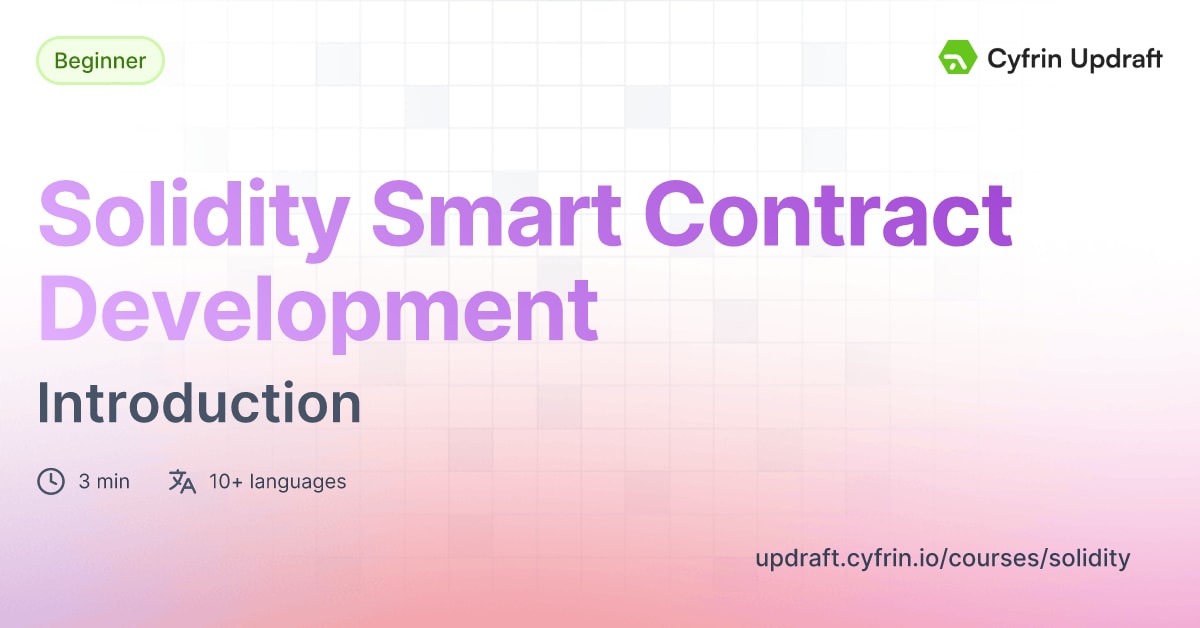 Beginner

Cyfrin Updraft

Solidity Smart Contract Development

Introduction

3 min

10+ languages

updraft.cyfrin.io/courses/solidity